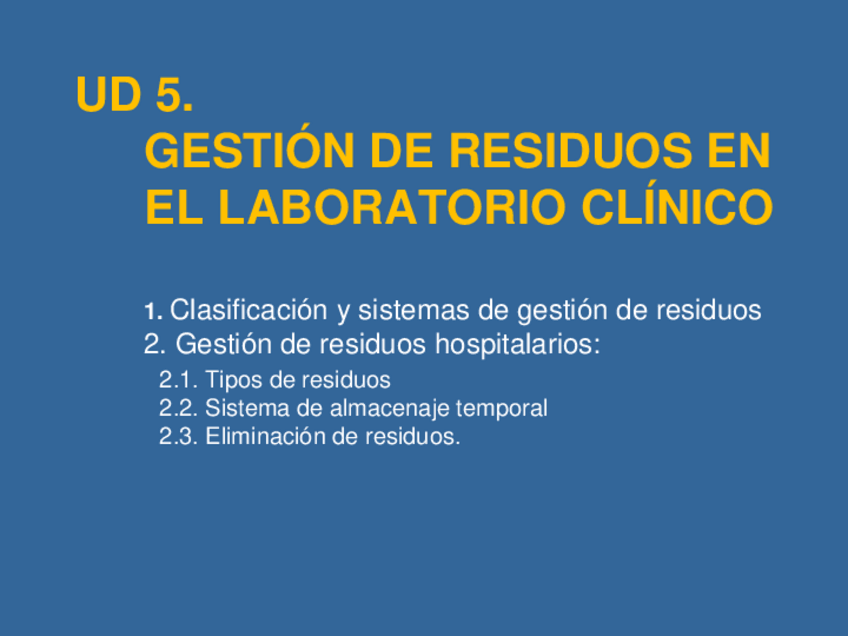 UD 5.
GESTIÓN DE RESIDUOS EN EL LABORATORIO CLÍNICO

1. Clasificación y sistemas de gestión de residuos
2. Gestión de residuos hospitalarios:
2.1. Tipos de residuos
2.2. Sistema de almacenaje temporal
2.3. Eliminación de residuos.